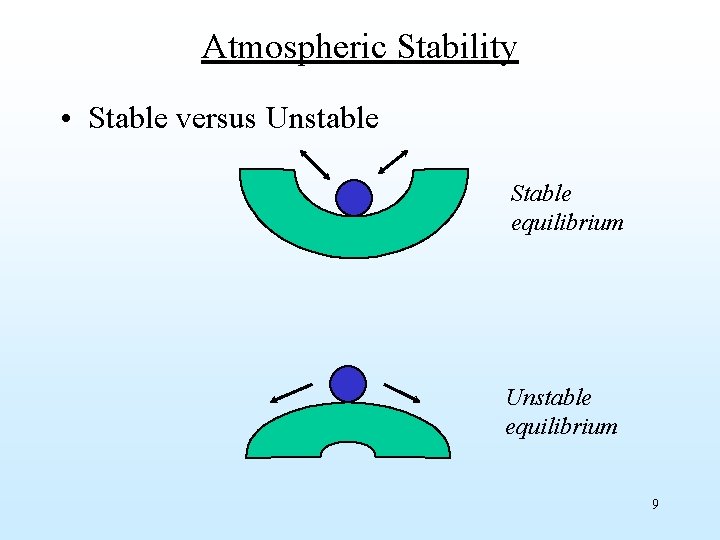 Atmospheric Stability

• Stable versus Unstable

Stable equilibrium

Unstable equilibrium

9